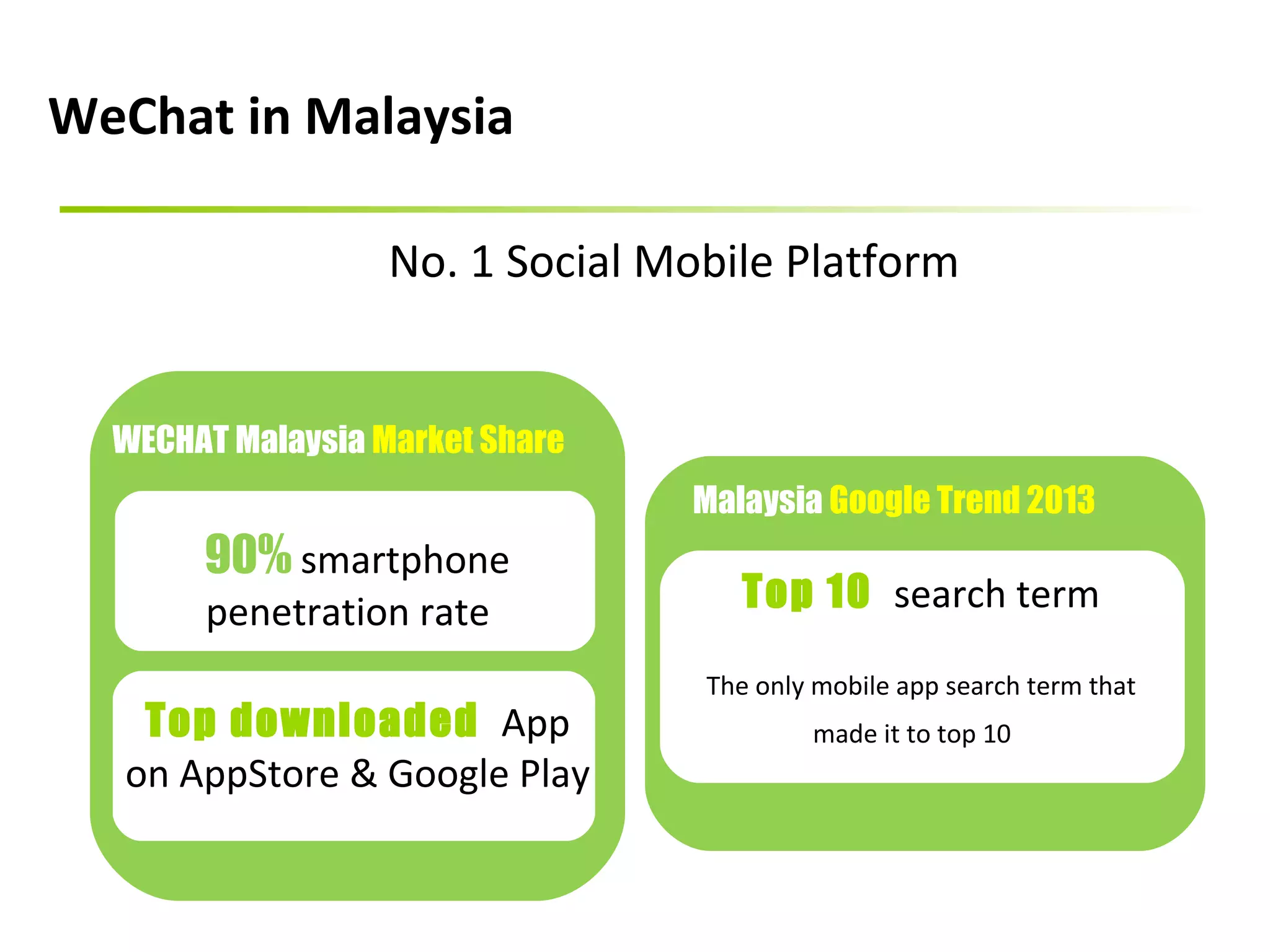 WeChat in Malaysia

No. 1 Social Mobile Platform

WECHAT Malaysia Market Share

90% smartphone penetration rate

Top downloaded App on AppStore & Google Play

Malaysia Google Trend 2013

Top 10 search term

The only mobile app search term that made it to top 10